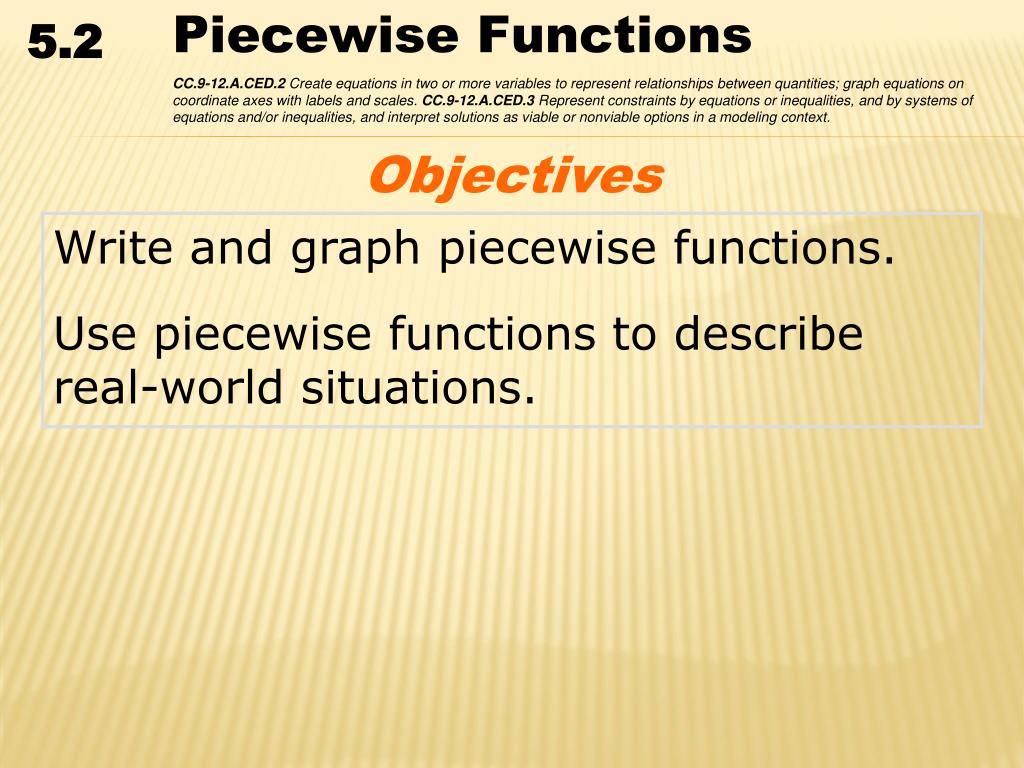 5.2 Piecewise Functions

CC.9-12.A.CED.2 Create equations in two or more variables to represent relationships between quantities; graph equations on coordinate axes with labels and scales. CC.9-12.A.CED.3 Represent constraints by equations or inequalities, and by systems of equations and/or inequalities, and interpret solutions as viable or nonviable options in a modeling context.

Objectives

Write and graph piecewise functions.

Use piecewise functions to describe real-world situations.